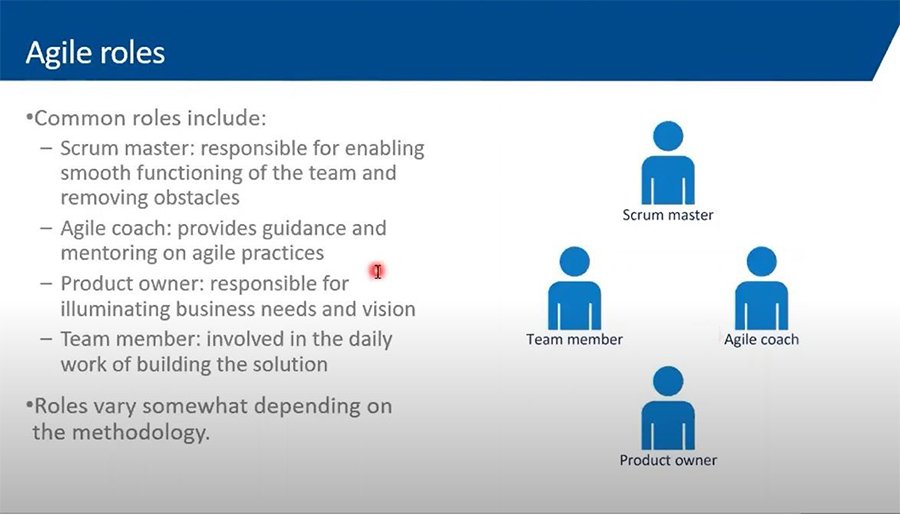 Agile roles

•Common roles include:
– Scrum master: responsible for enabling smooth functioning of the team and removing obstacles
– Agile coach: provides guidance and mentoring on agile practices
– Product owner: responsible for illuminating business needs and vision
– Team member: involved in the daily work of building the solution

•Roles vary somewhat depending on the methodology.

Scrum master
Team member
Agile coach
Product owner